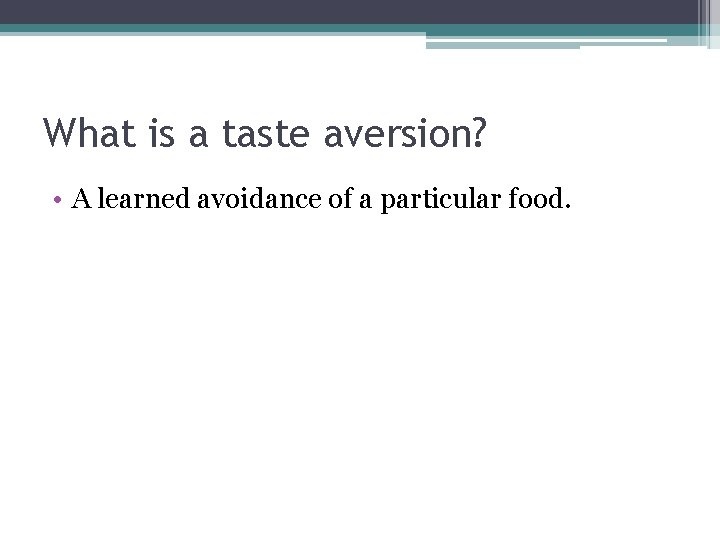 What is a taste aversion?

• A learned avoidance of a particular food.